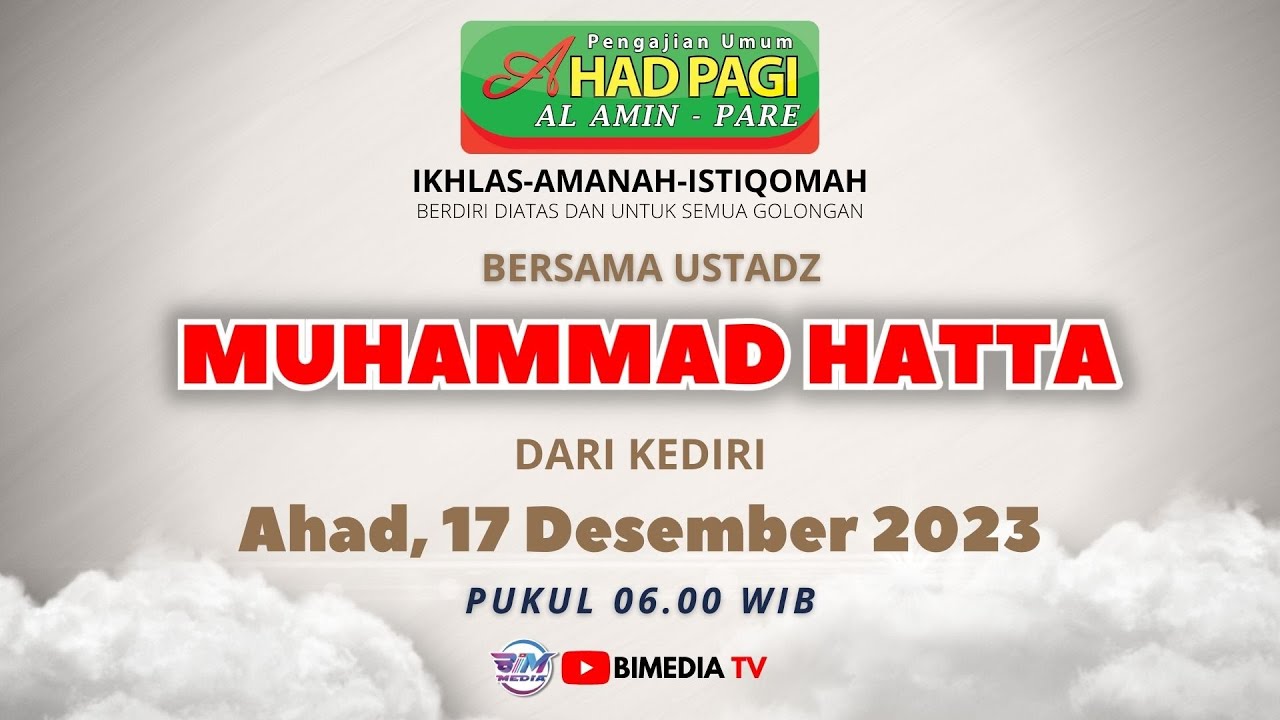 Pengajian Umum
AHAD PAGI
AL AMIN - PARE

IKHLAS-AMANAH-ISTIQOMAH
BERDIRI DIATAS DAN UNTUK SEMUA GOLONGAN

BERSAMA USTADZ

MUHAMMAD HATTA

DARI KEDIRI

Ahad, 17 Desember 2023

PUKUL 06.00 WIB

BIM MEDIA BIMEDIA TV